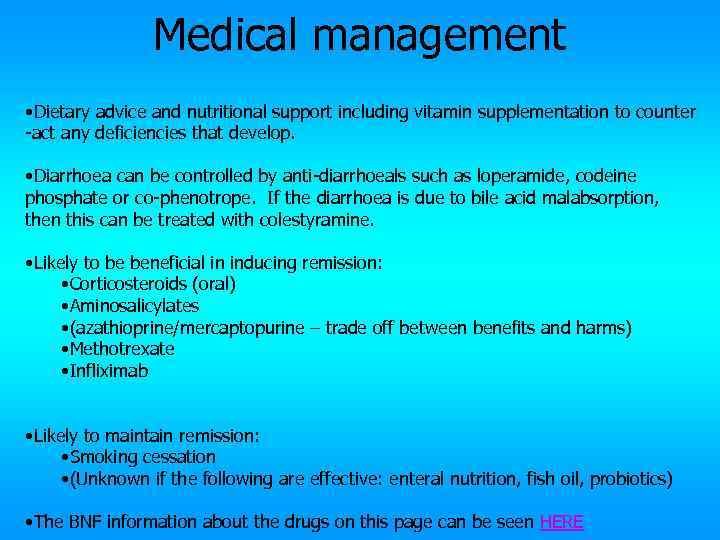 Medical management

•Dietary advice and nutritional support including vitamin supplementation to counter -act any deficiencies that develop.

•Diarrhoea can be controlled by anti-diarrhoeals such as loperamide, codeine phosphate or co-phenotrope. If the diarrhoea is due to bile acid malabsorption, then this can be treated with colestyramine.

•Likely to be beneficial in inducing remission:
•Corticosteroids (oral)
•Aminosalicylates
•(azathioprine/mercaptopurine – trade off between benefits and harms)
•Methotrexate
•Infliximab

•Likely to maintain remission:
•Smoking cessation
•(Unknown if the following are effective: enteral nutrition, fish oil, probiotics)

•The BNF information about the drugs on this page can be seen HERE